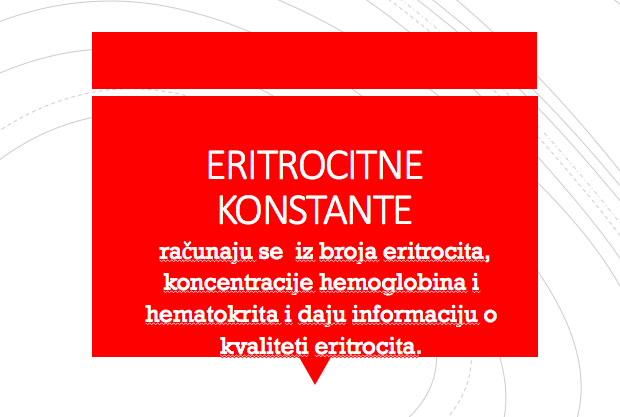 ERITROCITNE KONSTANTE

računaju se iz broja eritrocita, koncentracije hemoglobina i hematokrita i daju informaciju o kvaliteti eritrocita.